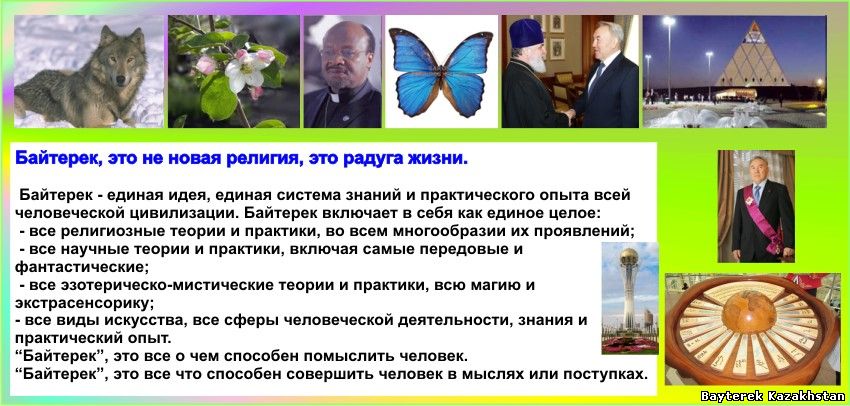 Байтерек, это не новая религия, это радуга жизни.

Байтерек - единая идея, единая система знаний и практического опыта всей человеческой цивилизации. Байтерек включает в себя как единое целое:
- все религиозные теории и практики, во всем многообразии их проявлений;
- все научные теории и практики, включая самые передовые и фантастические;
- все эзотерическо-мистические теории и практики, всю магию и экстрасенсорику;
- все виды искусства, все сферы человеческой деятельности, знания и практический опыт.
“Байтерек”, это все о чем способен помыслить человек.
“Байтерек”, это все что способен совершить человек в мыслях или поступках.

Bayterek Kazakhstan